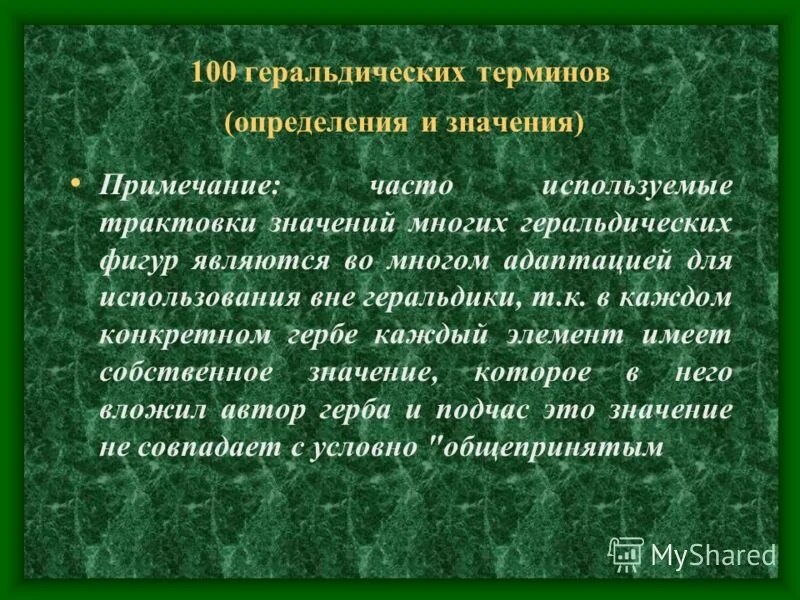 100 геральдических терминов
(определения и значения)

• Примечание: часто используемые трактовки значений многих геральдических фигур являются во многом адаптацией для использования вне геральдики, т.к. в каждом конкретном гербе каждый элемент имеет собственное значение, которое в него вложил автор герба и подчас это значение не совпадает с условно "общепринятым

MyShared